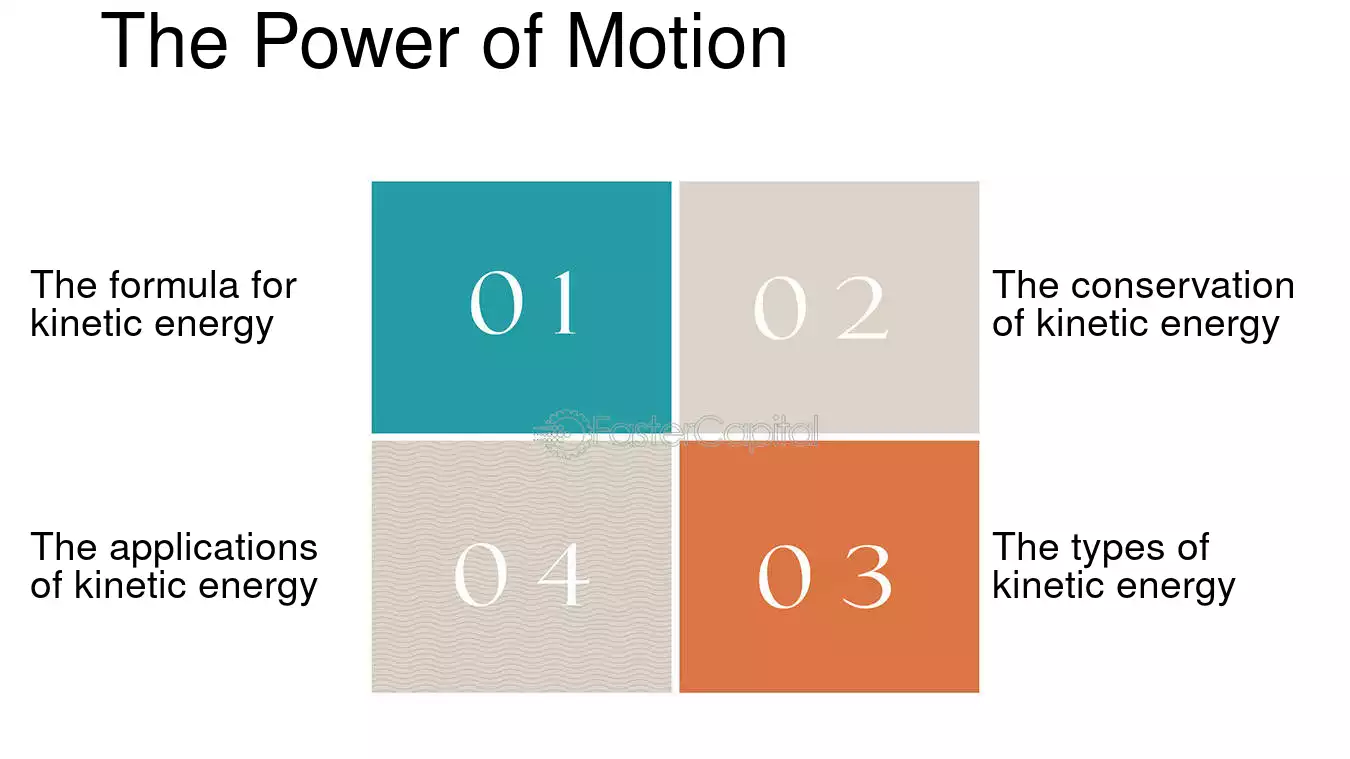 The Power of Motion

The formula for kinetic energy

01

02

The conservation of kinetic energy

FasterCapital

The applications of kinetic energy

04

03

The types of kinetic energy